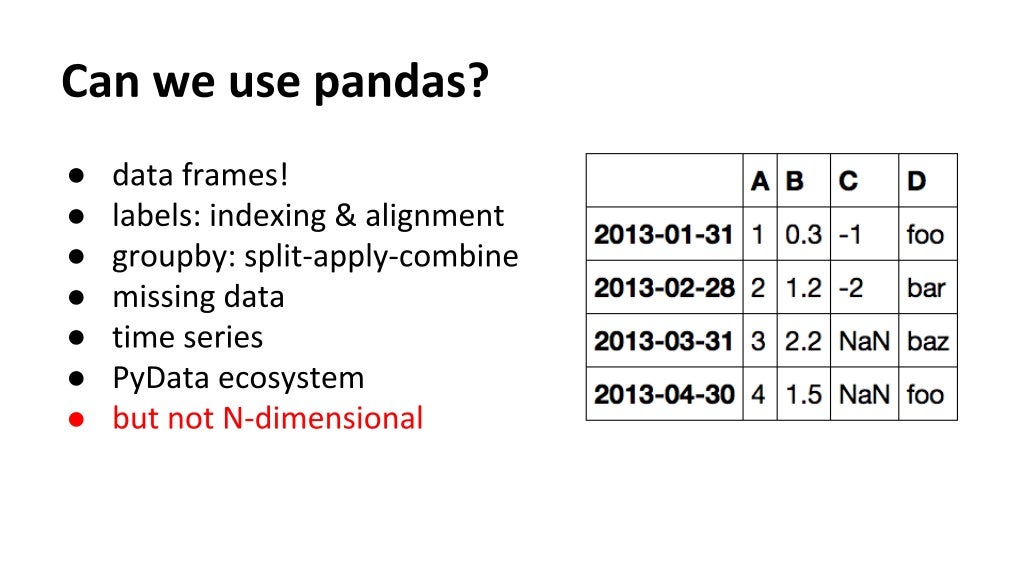 Can we use pandas?

● data frames!
● labels: indexing & alignment
● groupby: split-apply-combine
● missing data
● time series
● PyData ecosystem
● but not N-dimensional

| | A | B | C | D |
|---|---|---|---|---|
| 2013-01-31 | 1 | 0.3 | -1 | foo |
| 2013-02-28 | 2 | 1.2 | -2 | bar |
| 2013-03-31 | 3 | 2.2 | NaN | baz |
| 2013-04-30 | 4 | 1.5 | NaN | foo |